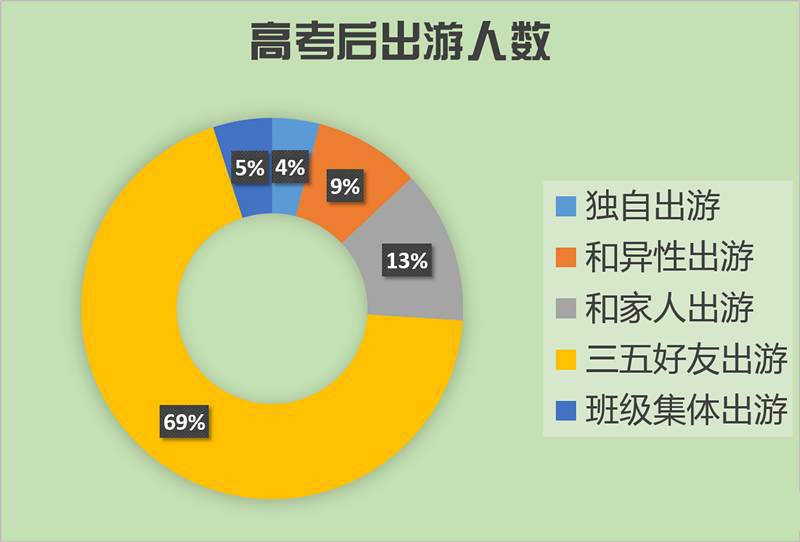 高考后出游人数

5%
4%
9%
13%
69%

独自出游
和异性出游
和家人出游
三五好友出游
班级集体出游